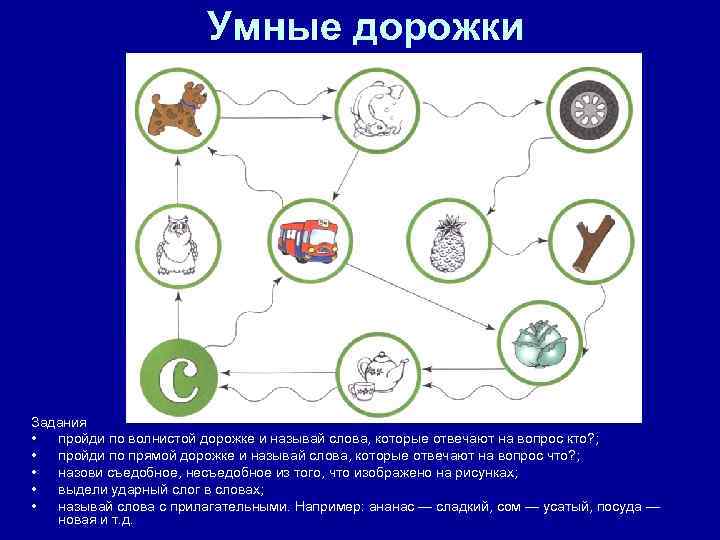 Умные дорожки

С

Задания
• пройди по волнистой дорожке и называй слова, которые отвечают на вопрос кто?;
• пройди по прямой дорожке и называй слова, которые отвечают на вопрос что?;
• назови съедобное, несъедобное из того, что изображено на рисунках;
• выдели ударный слог в словах;
• называй слова с прилагательными. Например: ананас — сладкий, сом — усатый, посуда — новая и т.д.